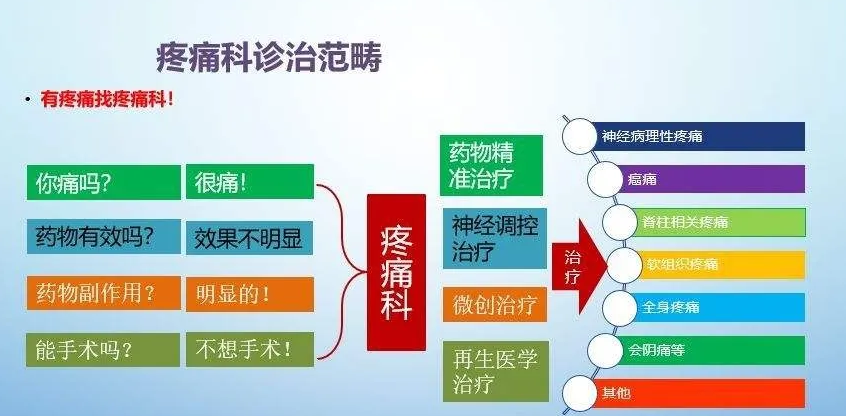 疼痛科诊治范畴

• 有疼痛找疼痛科！

你痛吗？

很痛！

药物有效吗？

效果不明显

药物副作用？

明显的！

能手术吗？

不想手术！

疼痛科

药物精准治疗

神经调控治疗

微创治疗

再生医学治疗

治疗

神经病理性疼痛

癌痛

脊柱相关疼痛

软组织疼痛

全身疼痛

会阴痛等

其他